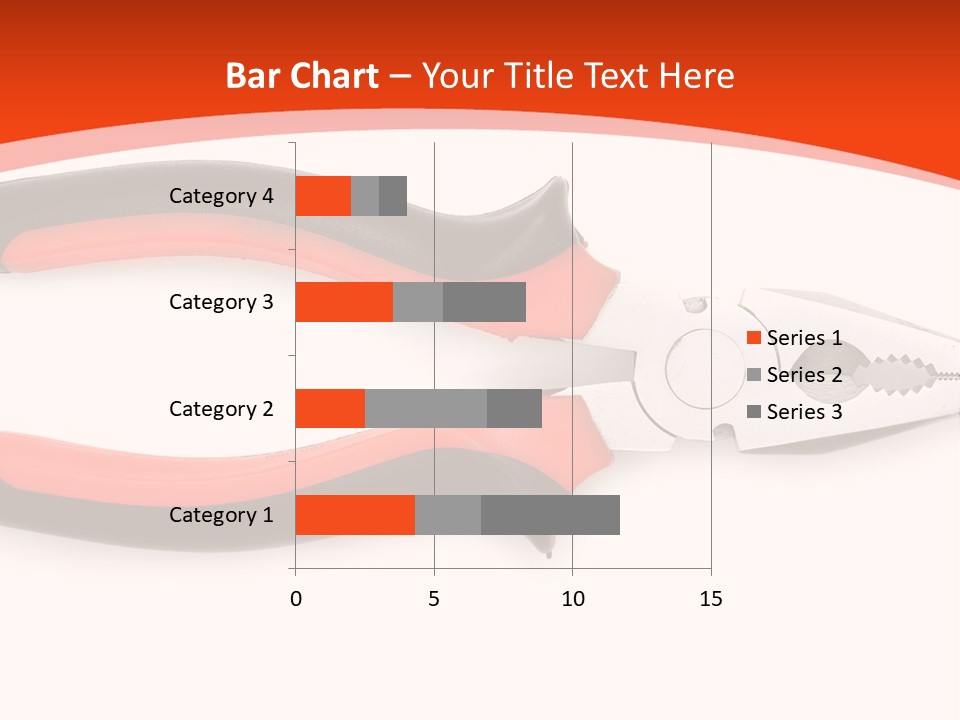 Bar Chart – Your Title Text Here

Category 4
Category 3
Category 2
Category 1

0 5 10 15

Series 1
Series 2
Series 3